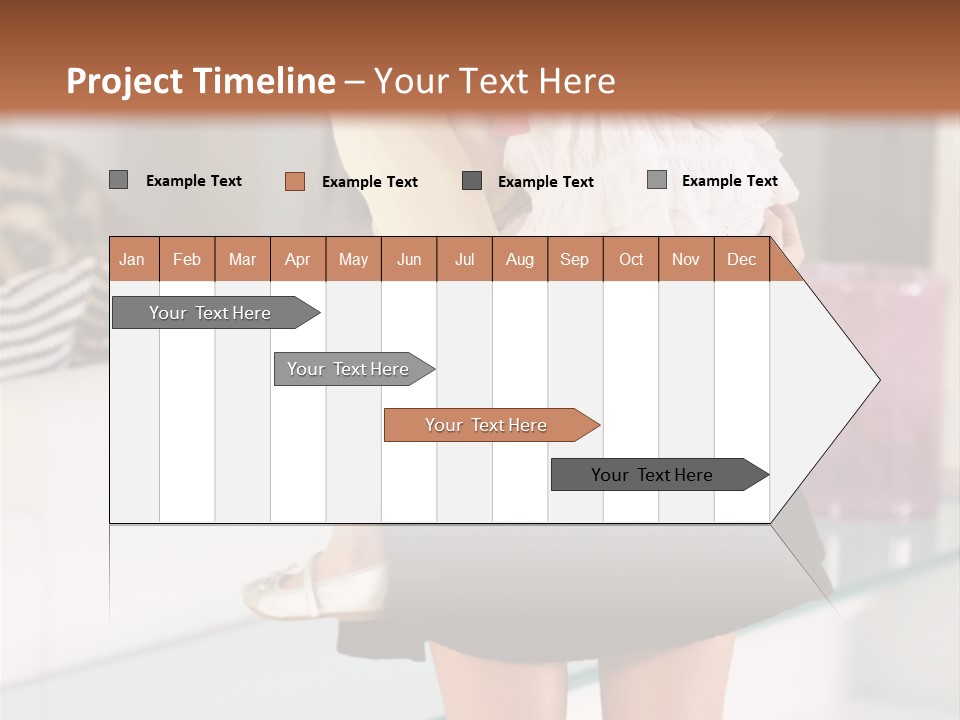 Project Timeline – Your Text Here

Example Text
Example Text
Example Text
Example Text

| Jan | Feb | Mar | Apr | May | Jun | Jul | Aug | Sep | Oct | Nov | Dec |
|---|---|---|---|---|---|---|---|---|---|---|---|

Your Text Here
Your Text Here
Your Text Here
Your Text Here